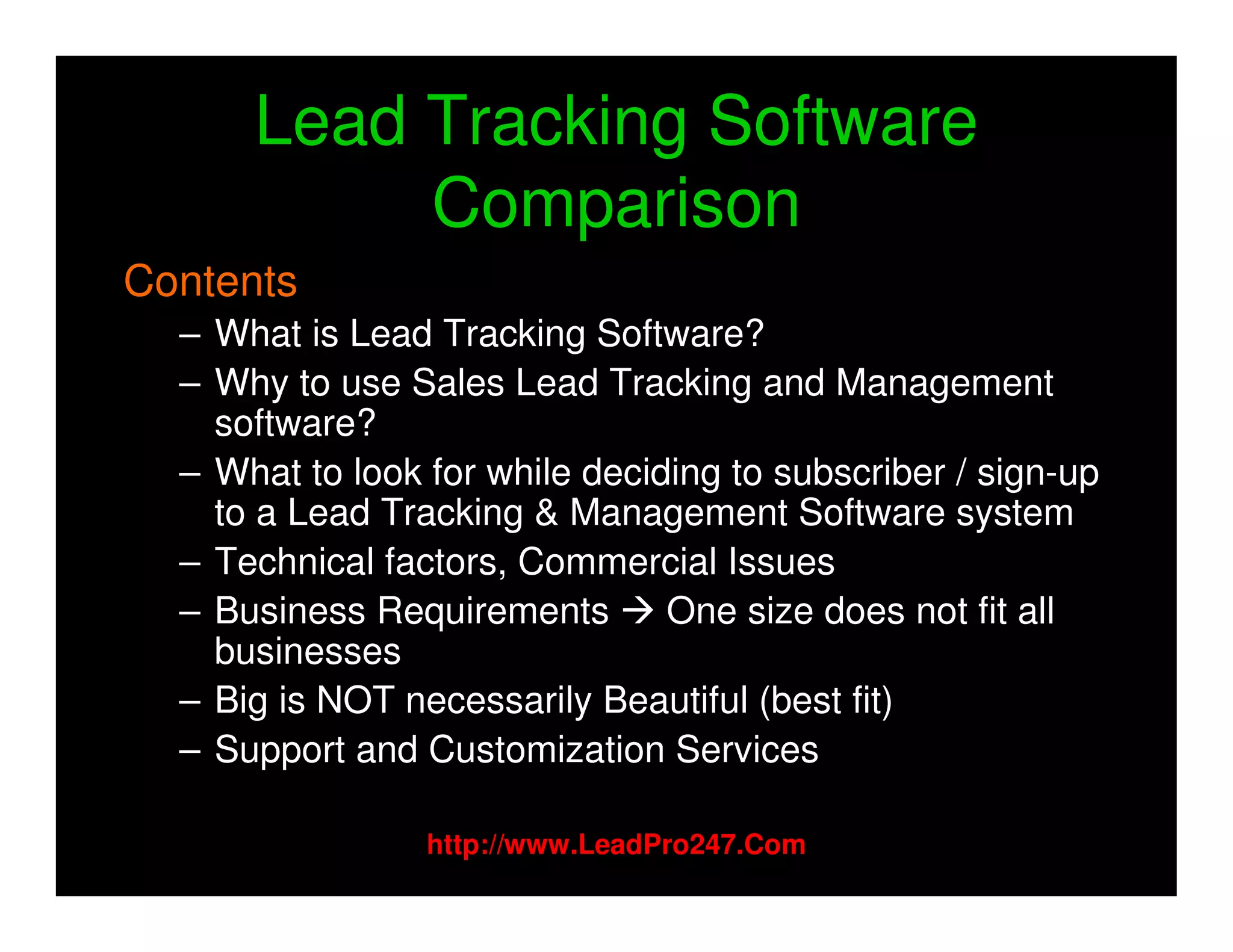 Lead Tracking Software Comparison

Contents

– What is Lead Tracking Software?
– Why to use Sales Lead Tracking and Management software?
– What to look for while deciding to subscriber / sign-up to a Lead Tracking & Management Software system
– Technical factors, Commercial Issues
– Business Requirements → One size does not fit all businesses
– Big is NOT necessarily Beautiful (best fit)
– Support and Customization Services

http://www.LeadPro247.Com